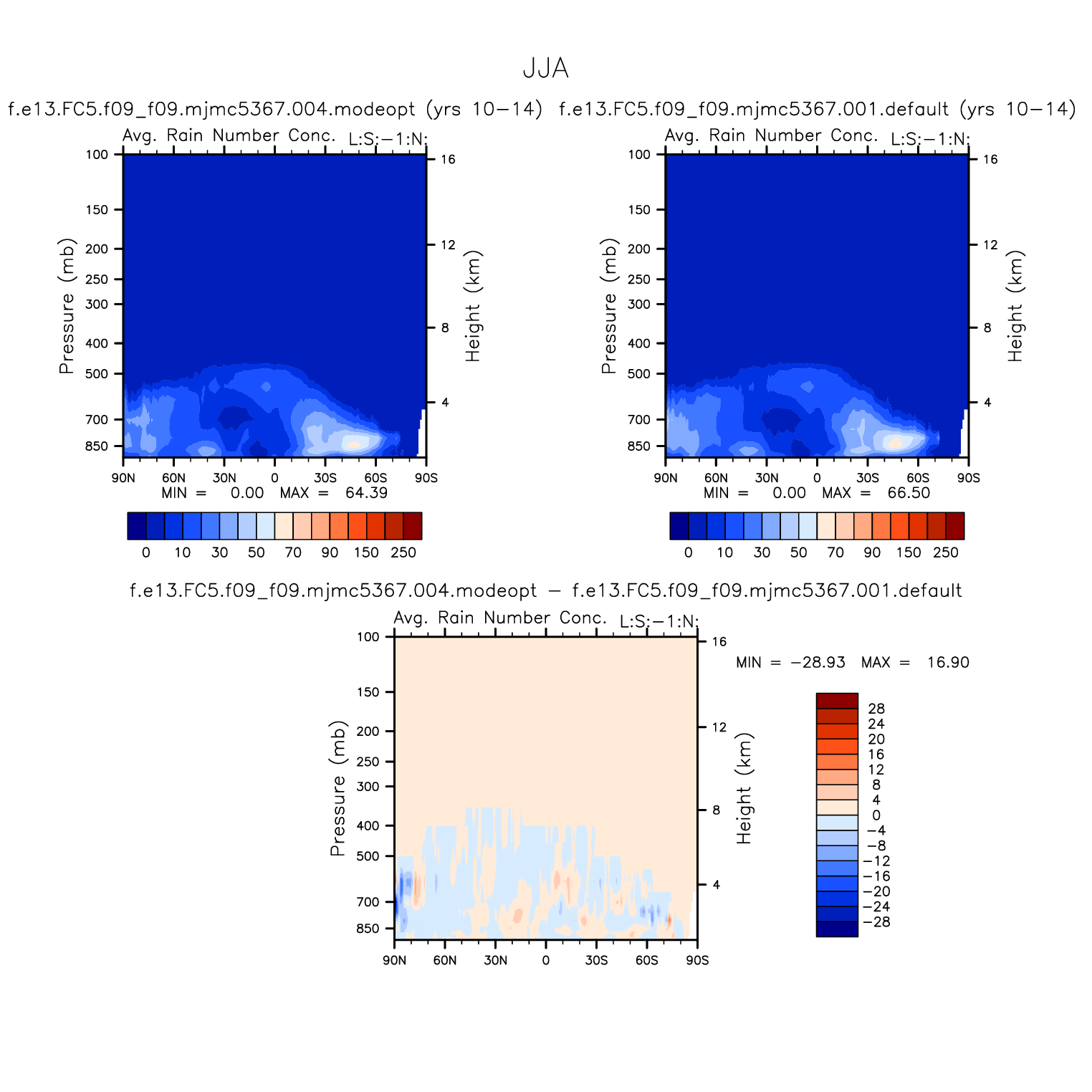 JJA

f.e13.FC5.f09_f09.mjmc5367.004.modeopt (yrs 10−14)

Avg. Rain Number Conc. L:S:−1:N:

Pressure (mb)

100
150
200
250
300
400
500
700
850

Height (km)

16
12
8
4

90N 60N 30N 0 30S 60S 90S

MIN = 0.00 MAX = 64.39

0 10 30 50 70 90 150 250

f.e13.FC5.f09_f09.mjmc5367.001.default (yrs 10−14)

Avg. Rain Number Conc. L:S:−1:N:

Pressure (mb)

100
150
200
250
300
400
500
700
850

Height (km)

16
12
8
4

90N 60N 30N 0 30S 60S 90S

MIN = 0.00 MAX = 66.50

0 10 30 50 70 90 150 250

f.e13.FC5.f09_f09.mjmc5367.004.modeopt − f.e13.FC5.f09_f09.mjmc5367.001.default

Avg. Rain Number Conc. L:S:−1:N:

Pressure (mb)

100
150
200
250
300
400
500
700
850

Height (km)

16
12
8
4

90N 60N 30N 0 30S 60S 90S

MIN = −28.93 MAX = 16.90

28
24
20
16
12
8
4
0
−4
−8
−12
−16
−20
−24
−28